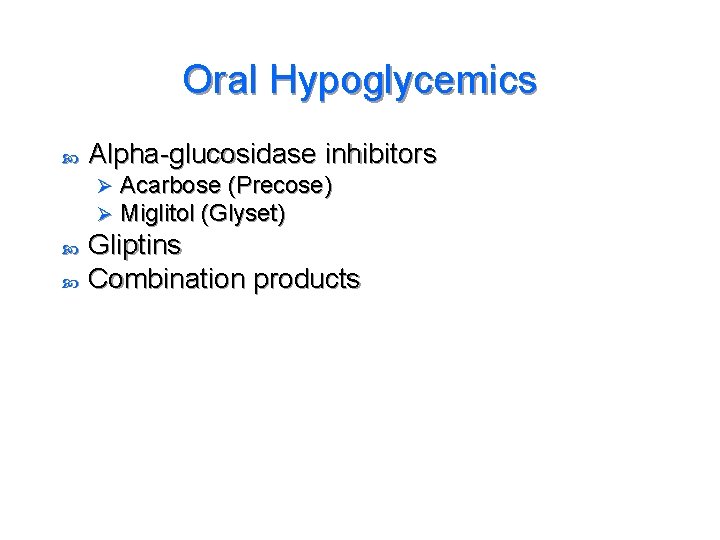 Oral Hypoglycemics

• Alpha-glucosidase inhibitors
➢ Acarbose (Precose)
➢ Miglitol (Glyset)
• Gliptins
• Combination products